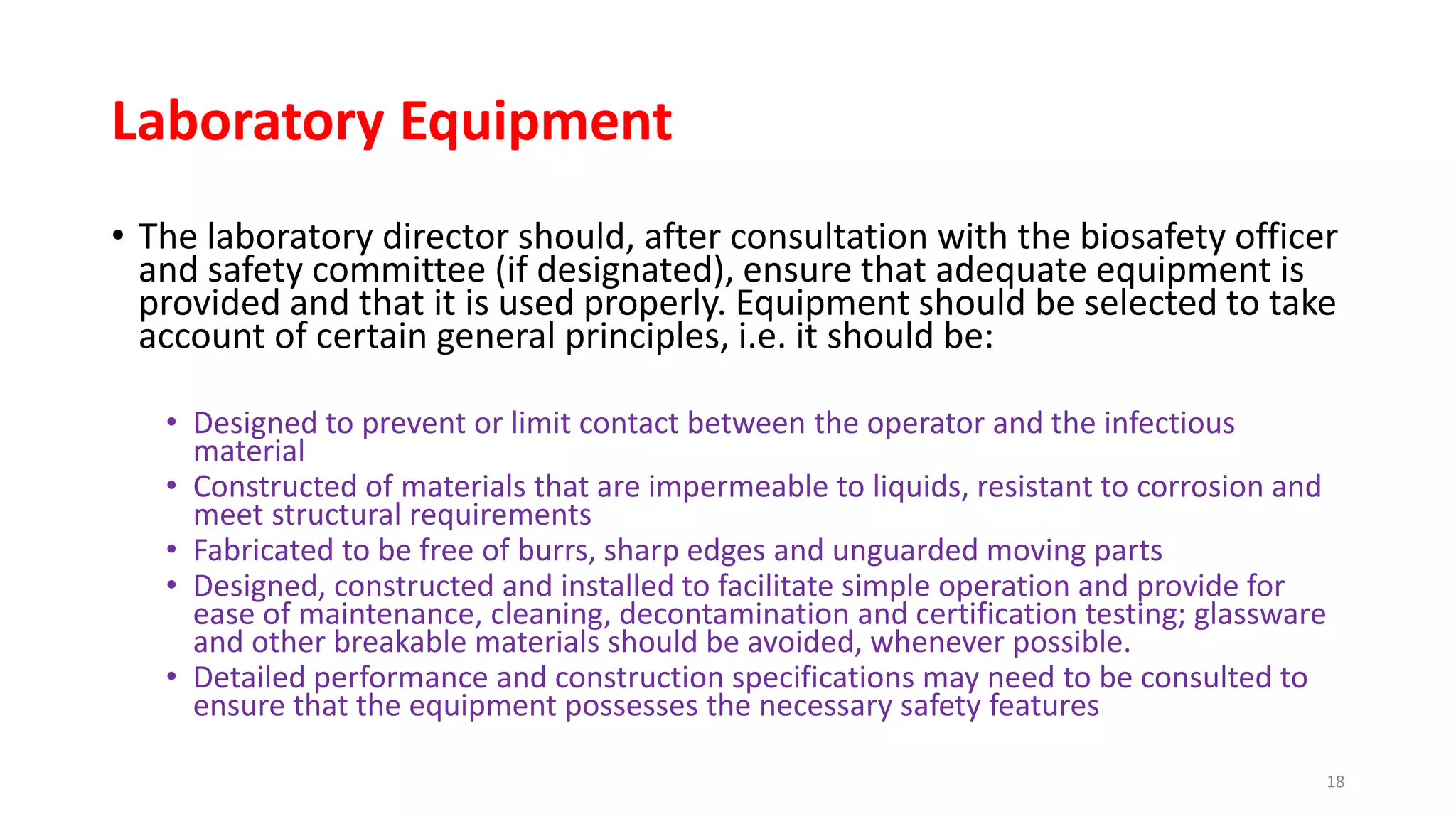 Laboratory Equipment

• The laboratory director should, after consultation with the biosafety officer and safety committee (if designated), ensure that adequate equipment is provided and that it is used properly. Equipment should be selected to take account of certain general principles, i.e. it should be:

• Designed to prevent or limit contact between the operator and the infectious material
• Constructed of materials that are impermeable to liquids, resistant to corrosion and meet structural requirements
• Fabricated to be free of burrs, sharp edges and unguarded moving parts
• Designed, constructed and installed to facilitate simple operation and provide for ease of maintenance, cleaning, decontamination and certification testing; glassware and other breakable materials should be avoided, whenever possible.
• Detailed performance and construction specifications may need to be consulted to ensure that the equipment possesses the necessary safety features

18